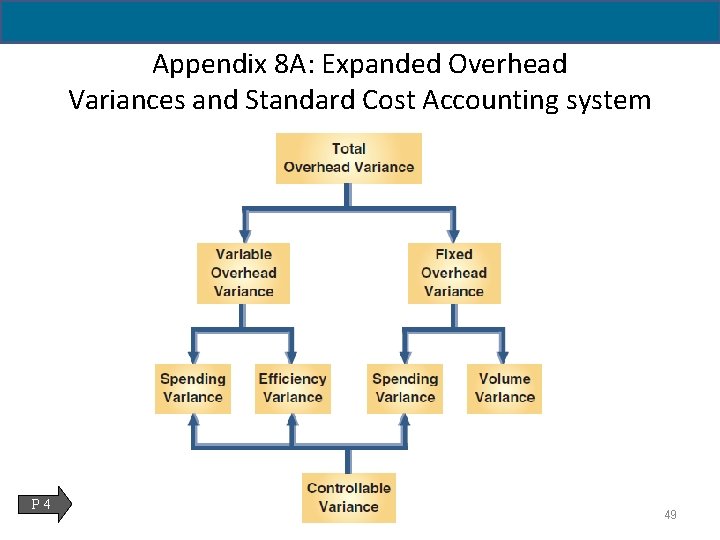 Appendix 8A: Expanded Overhead Variances and Standard Cost Accounting system

Total
Overhead Variance

Variable
Overhead
Variance

Fixed
Overhead
Variance

Spending
Variance

Efficiency
Variance

Spending
Variance

Volume
Variance

Controllable
Variance

P 4

49